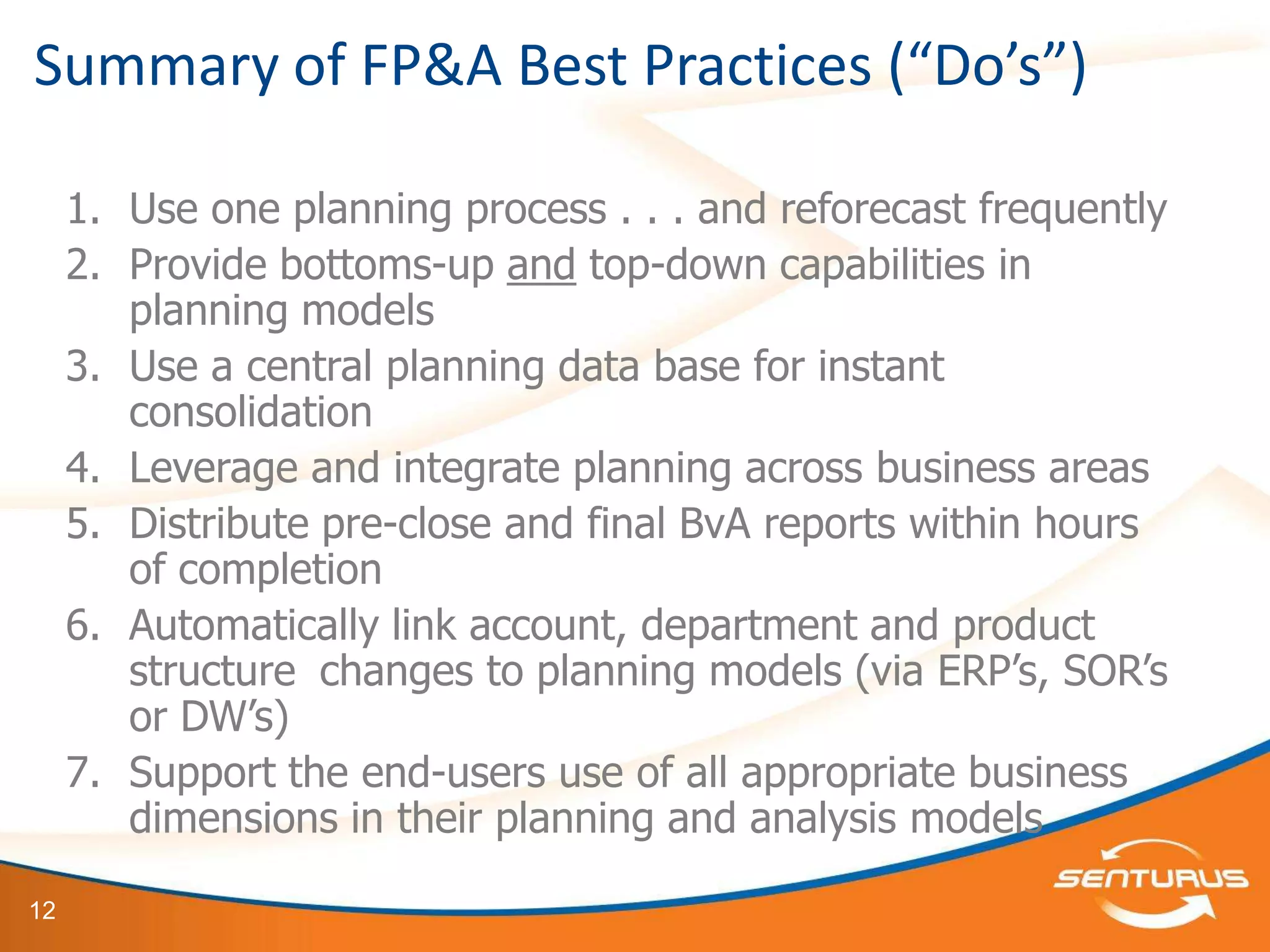 Summary of FP&A Best Practices (“Do’s”)

1. Use one planning process . . . and reforecast frequently
2. Provide bottoms-up and top-down capabilities in planning models
3. Use a central planning data base for instant consolidation
4. Leverage and integrate planning across business areas
5. Distribute pre-close and final BvA reports within hours of completion
6. Automatically link account, department and product structure changes to planning models (via ERP’s, SOR’s or DW’s)
7. Support the end-users use of all appropriate business dimensions in their planning and analysis models

12

SENTURUS